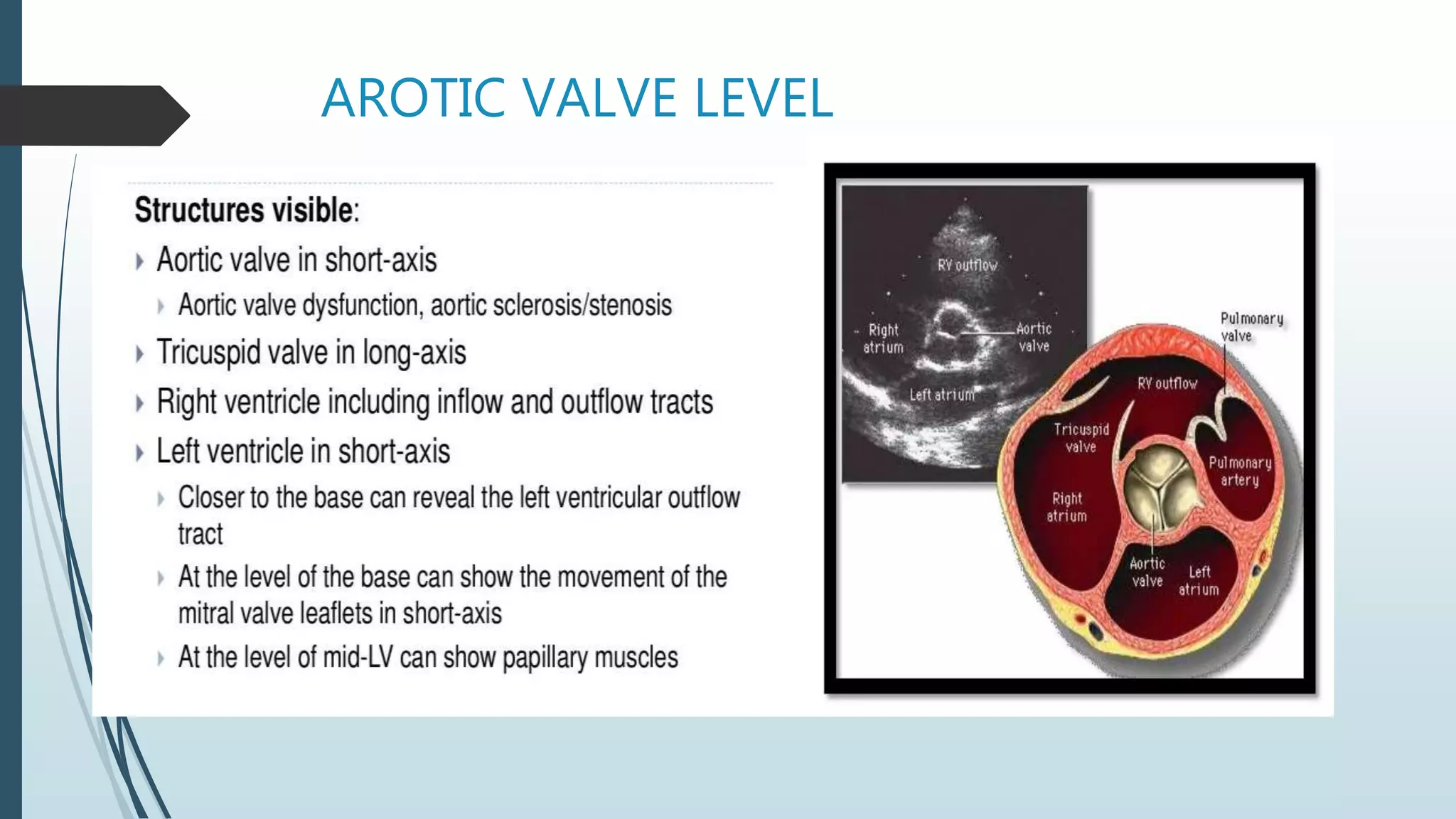 AROTIC VALVE LEVEL

Structures visible:

Aortic valve in short-axis

Aortic valve dysfunction, aortic sclerosis/stenosis

Tricuspid valve in long-axis

Right ventricle including inflow and outflow tracts

Left ventricle in short-axis

Closer to the base can reveal the left ventricular outflow tract

At the level of the base can show the movement of the mitral valve leaflets in short-axis

At the level of mid-LV can show papillary muscles

RV outflow
Right atrium
Aortic valve
Left atrium

Pulmonary valve
RV outflow
Tricuspid valve
Pulmonary artery
Right atrium
Aortic valve
Left atrium